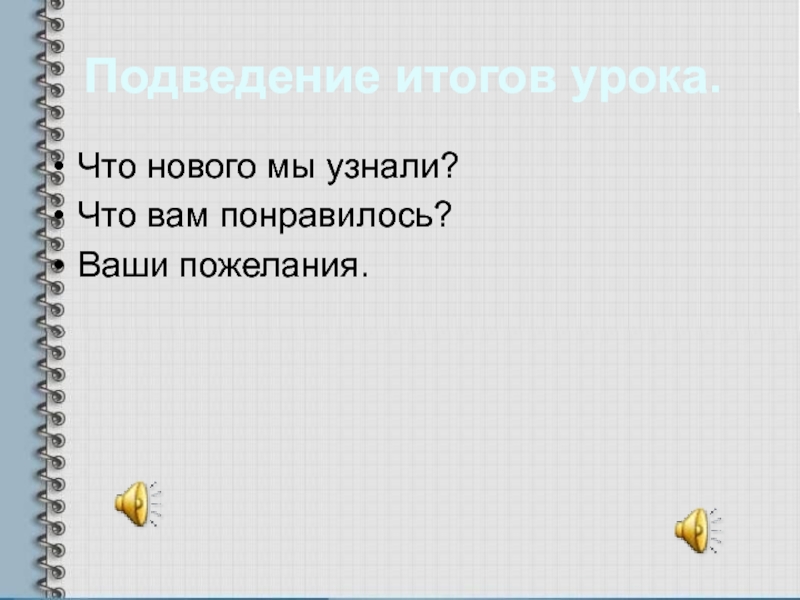 Подведение итогов урока.

• Что нового мы узнали?
• Что вам понравилось?
• Ваши пожелания.